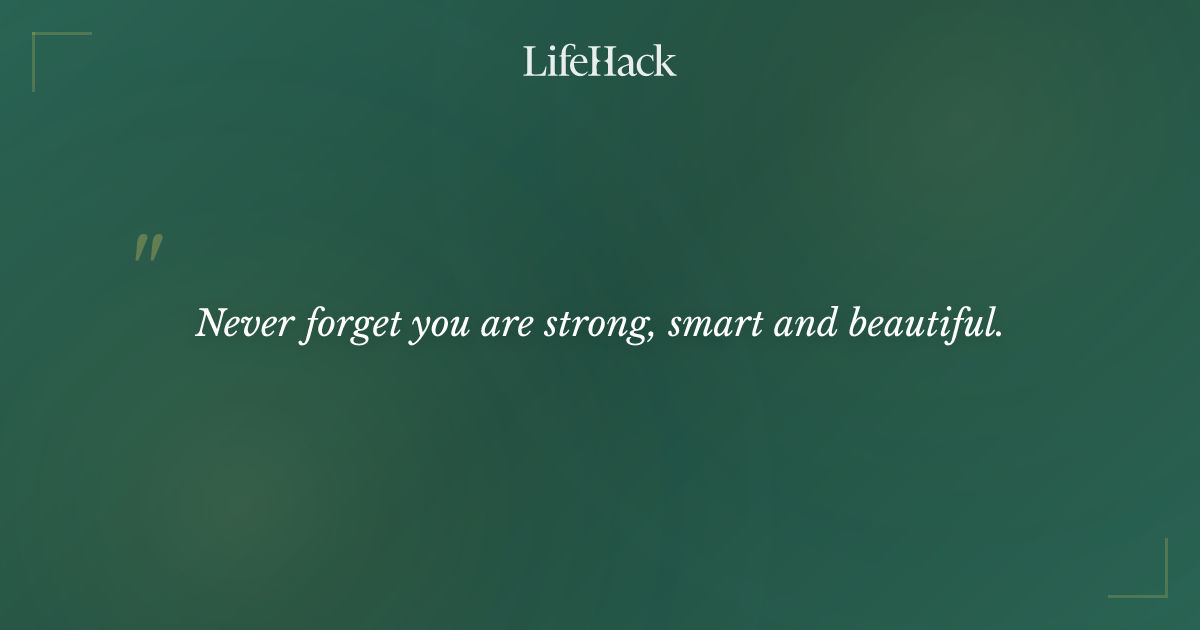 LifeHack

"

Never forget you are strong, smart and beautiful.